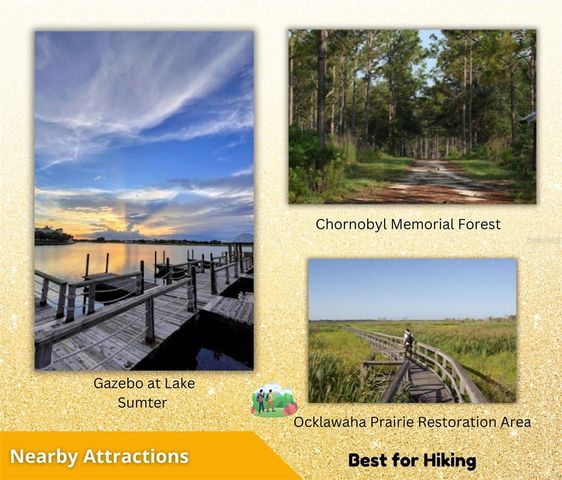 Chornobyl Memorial Forest

Gazebo at Lake Sumter

Ocklawaha Prairie Restoration Area

Nearby Attractions

Best for Hiking